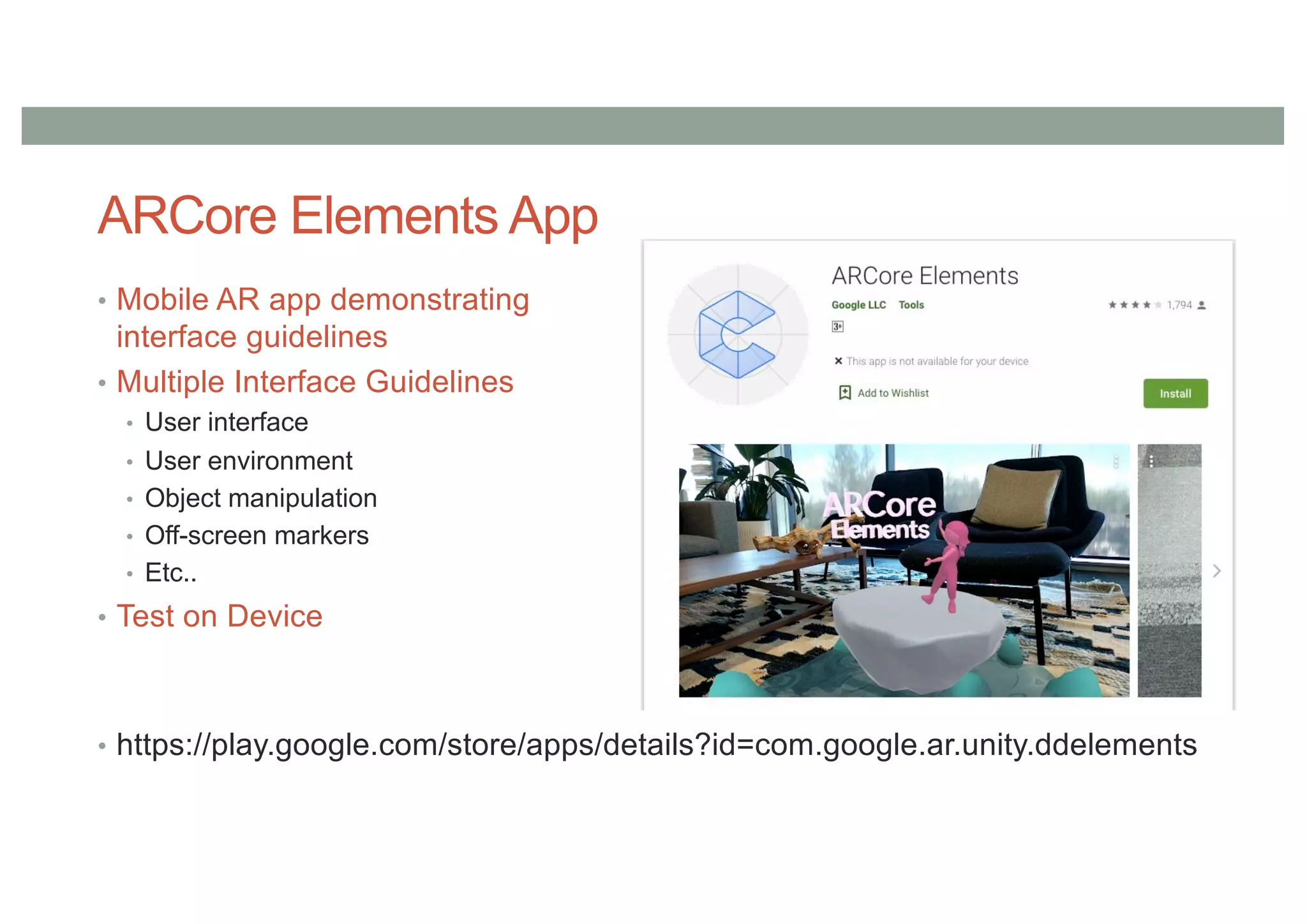 ARCore Elements App

• Mobile AR app demonstrating interface guidelines
• Multiple Interface Guidelines
  • User interface
  • User environment
  • Object manipulation
  • Off-screen markers
  • Etc..
• Test on Device

ARCore Elements
Google LLC Tools
★★★★★ 1,794
3+
✕ This app is not available for your device
Add to Wishlist
Install

ARCore Elements

• https://play.google.com/store/apps/details?id=com.google.ar.unity.ddelements